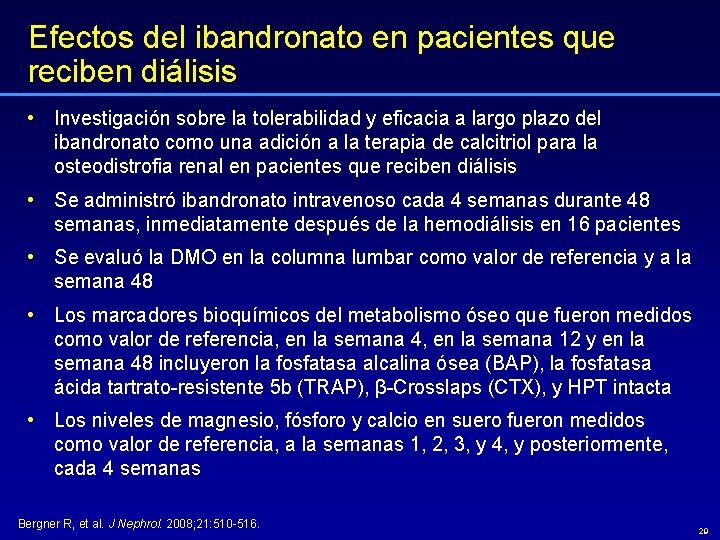 Efectos del ibandronato en pacientes que reciben diálisis

• Investigación sobre la tolerabilidad y eficacia a largo plazo del ibandronato como una adición a la terapia de calcitriol para la osteodistrofia renal en pacientes que reciben diálisis

• Se administró ibandronato intravenoso cada 4 semanas durante 48 semanas, inmediatamente después de la hemodiálisis en 16 pacientes

• Se evaluó la DMO en la columna lumbar como valor de referencia y a la semana 48

• Los marcadores bioquímicos del metabolismo óseo que fueron medidos como valor de referencia, en la semana 4, en la semana 12 y en la semana 48 incluyeron la fosfatasa alcalina ósea (BAP), la fosfatasa ácida tartrato-resistente 5b (TRAP), β-Crosslaps (CTX), y HPT intacta

• Los niveles de magnesio, fósforo y calcio en suero fueron medidos como valor de referencia, a la semanas 1, 2, 3, y 4, y posteriormente, cada 4 semanas

Bergner R, et al. J Nephrol. 2008;21:510-516.

20